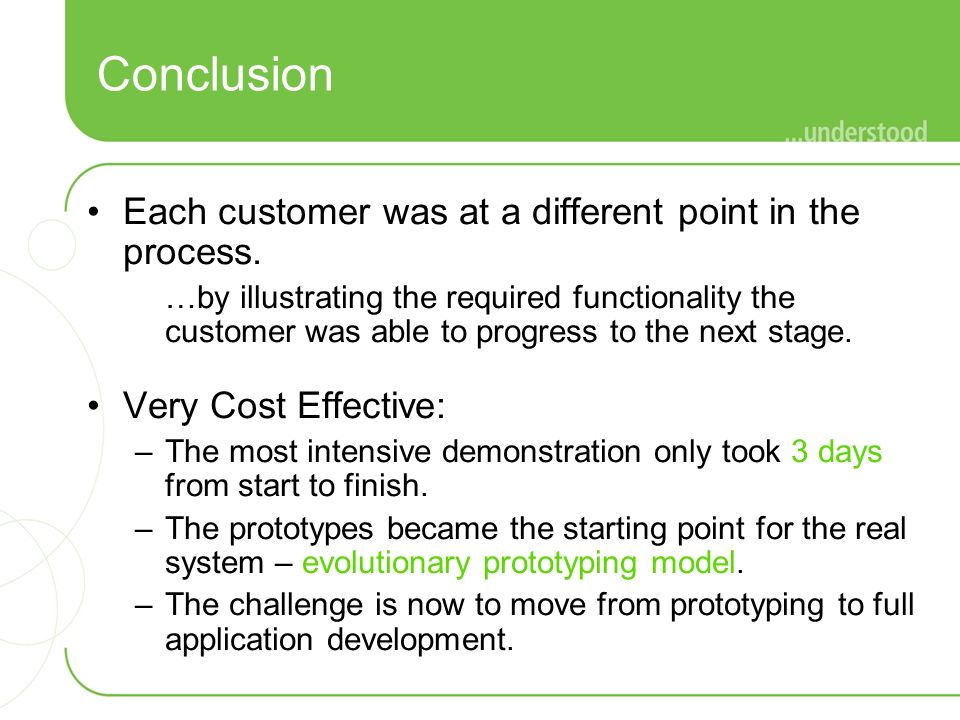 Conclusion

...understood

• Each customer was at a different point in the process.

…by illustrating the required functionality the customer was able to progress to the next stage.

• Very Cost Effective:

– The most intensive demonstration only took 3 days from start to finish.

– The prototypes became the starting point for the real system – evolutionary prototyping model.

– The challenge is now to move from prototyping to full application development.